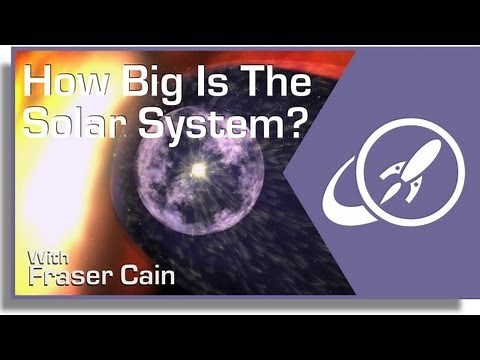 How Big Is The Solar System?

With
Fraser Cain